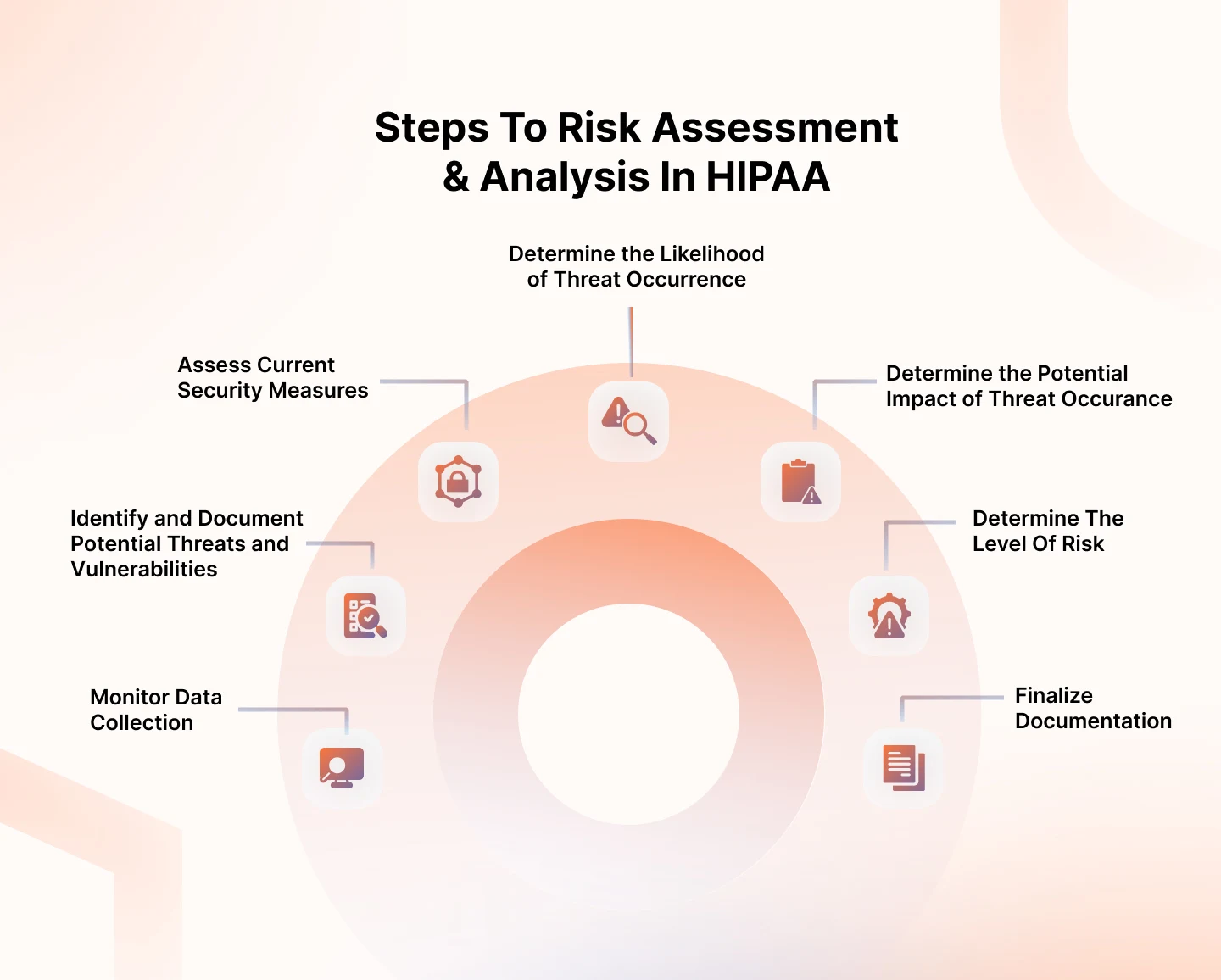 Steps To Risk Assessment & Analysis In HIPAA

Monitor Data Collection

Identify and Document Potential Threats and Vulnerabilities

Assess Current Security Measures

Determine the Likelihood of Threat Occurrence

Determine the Potential Impact of Threat Occurance

Determine The Level Of Risk

Finalize Documentation